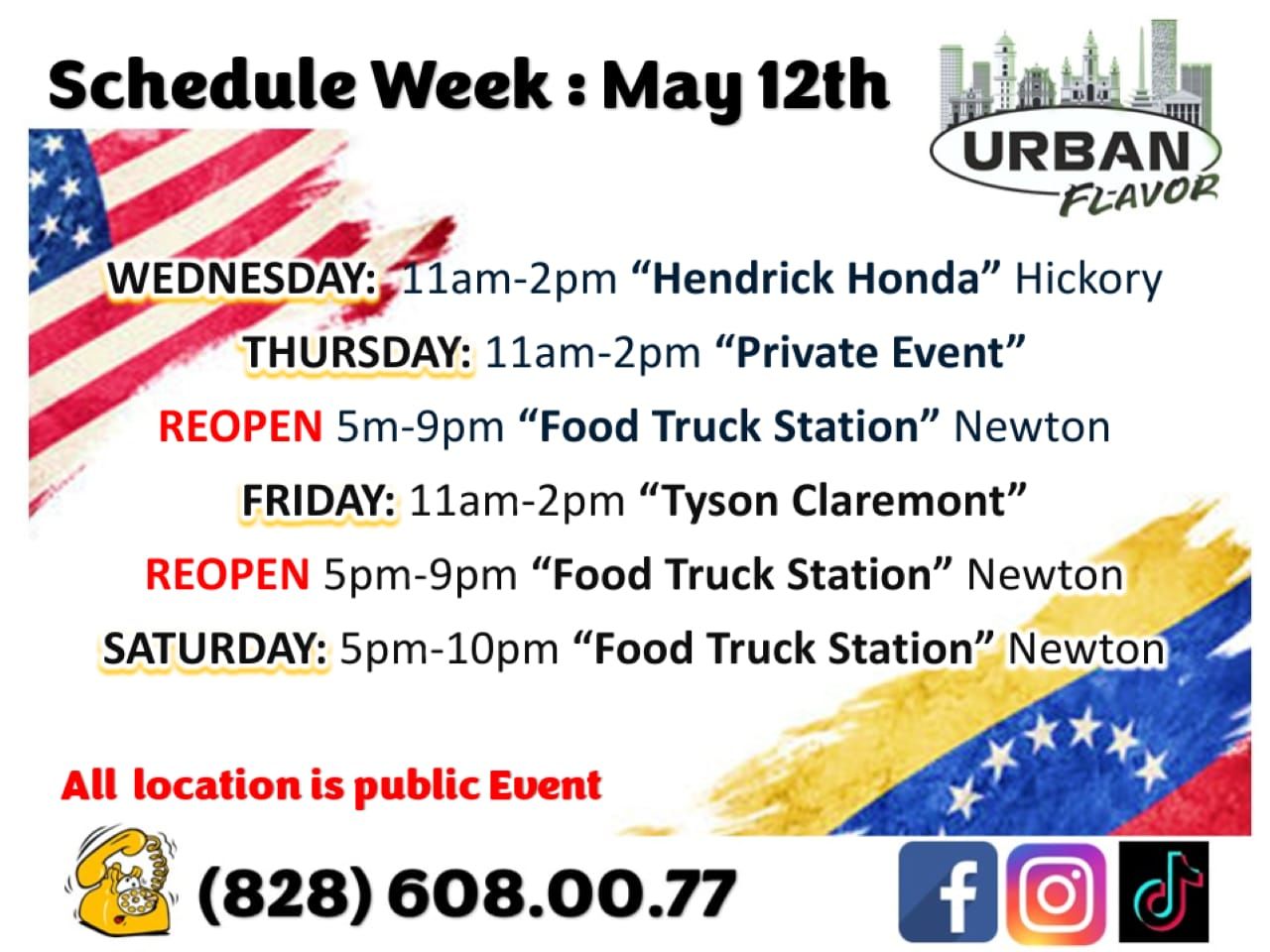 Schedule Week : May 12th

URBAN FLAVOR

WEDNESDAY: 11am-2pm “Hendrick Honda” Hickory

THURSDAY: 11am-2pm “Private Event”

REOPEN 5m-9pm “Food Truck Station” Newton

FRIDAY: 11am-2pm “Tyson Claremont”

REOPEN 5pm-9pm “Food Truck Station” Newton

SATURDAY: 5pm-10pm “Food Truck Station” Newton

All location is public Event

(828) 608.00.77